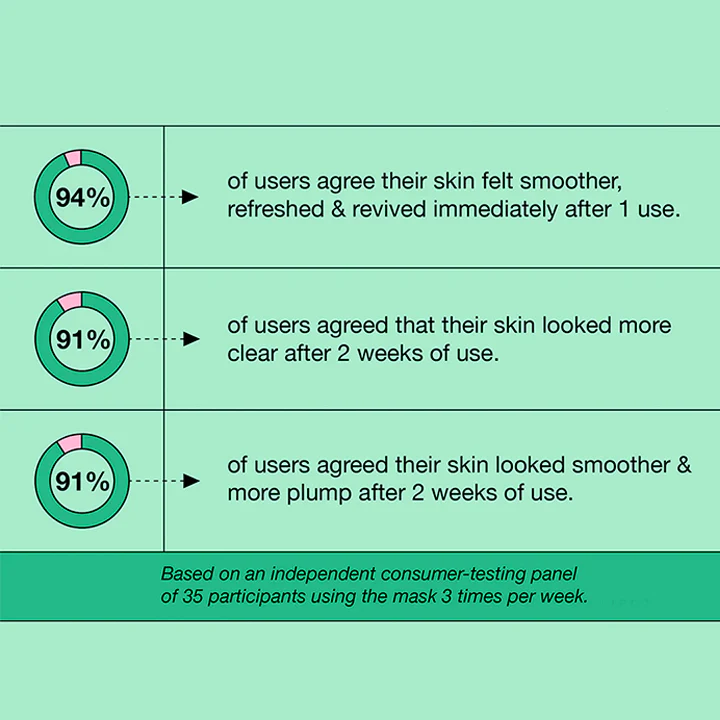 94%

of users agree their skin felt smoother, refreshed & revived immediately after 1 use.

91%

of users agreed that their skin looked more clear after 2 weeks of use.

91%

of users agreed their skin looked smoother & more plump after 2 weeks of use.

Based on an independent consumer-testing panel of 35 participants using the mask 3 times per week.